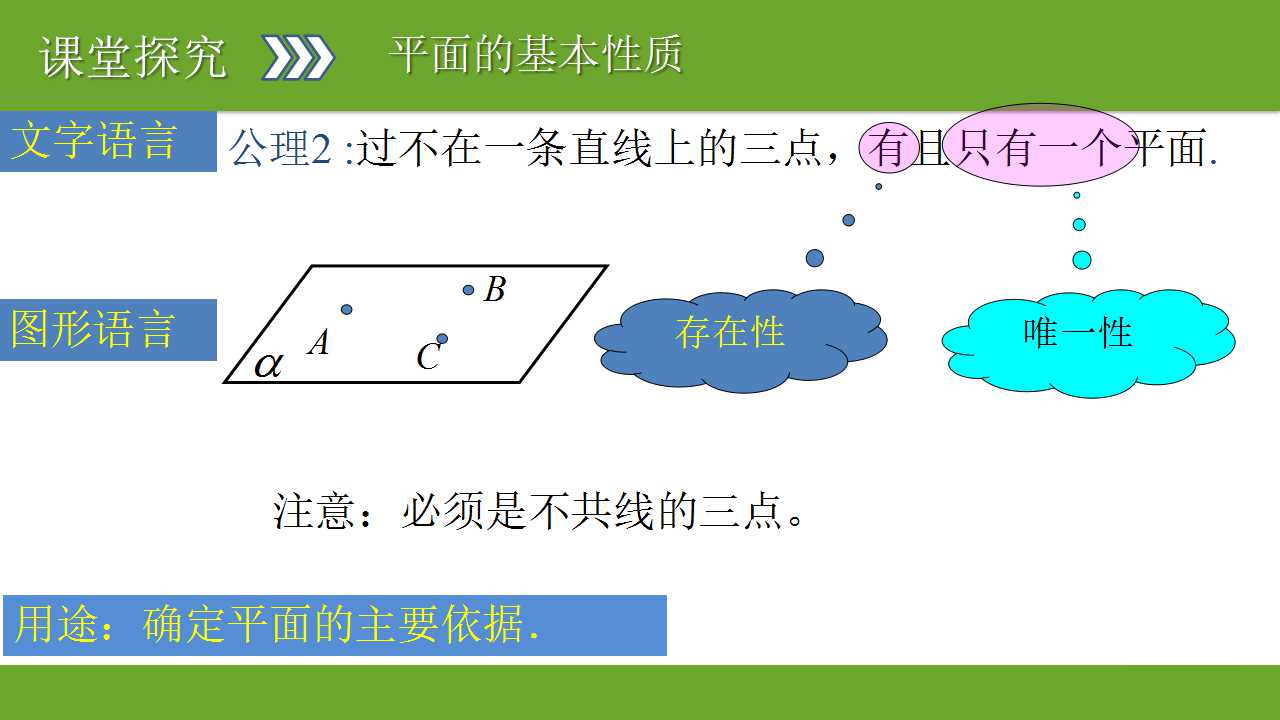 课堂探究

平面的基本性质

文字语言

公理2 :过不在一条直线上的三点，有且只有一个平面.

图形语言

$B$

$A$

$C$

$\alpha$

存在性

唯一性

注意：必须是不共线的三点。

用途：确定平面的主要依据.